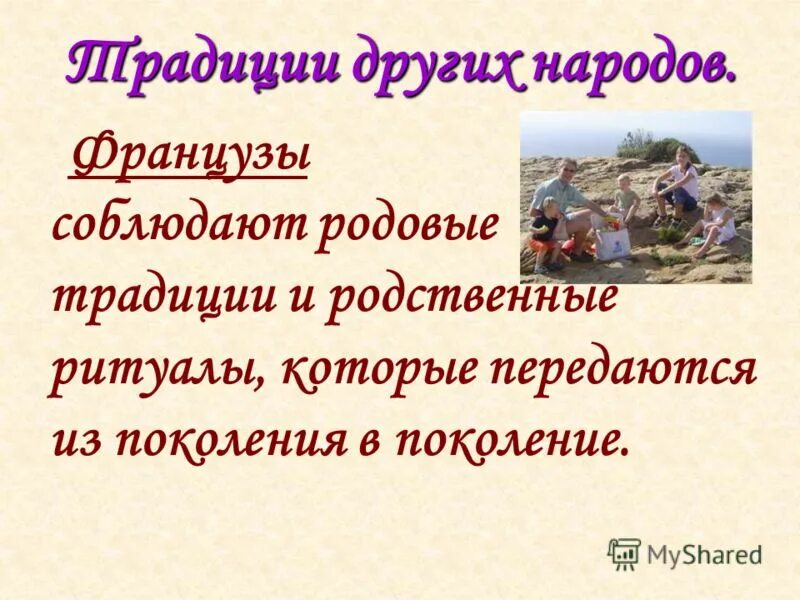 Традиции других народов.

Французы соблюдают родовые традиции и родственные ритуалы, которые передаются из поколения в поколение.

MyShared